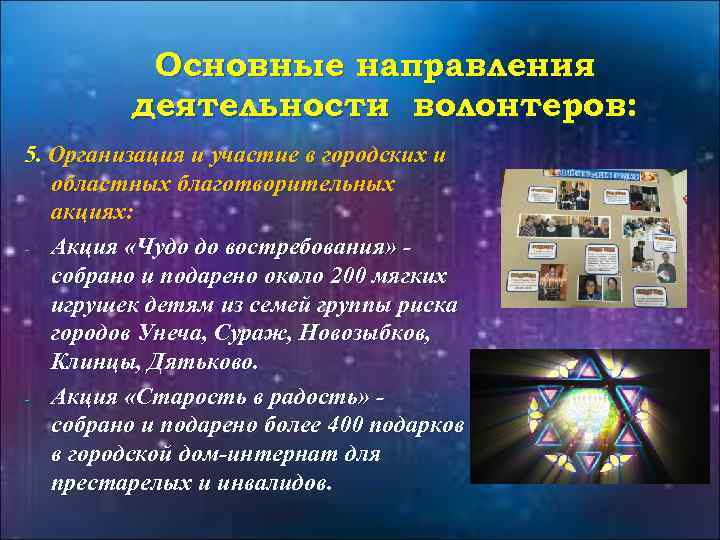 Основные направления деятельности волонтеров:

5. Организация и участие в городских и областных благотворительных акциях:

- Акция «Чудо до востребования» - собрано и подарено около 200 мягких игрушек детям из семей группы риска городов Унеча, Сураж, Новозыбков, Клинцы, Дятьково.

- Акция «Старость в радость» - собрано и подарено более 400 подарков в городской дом-интернат для престарелых и инвалидов.